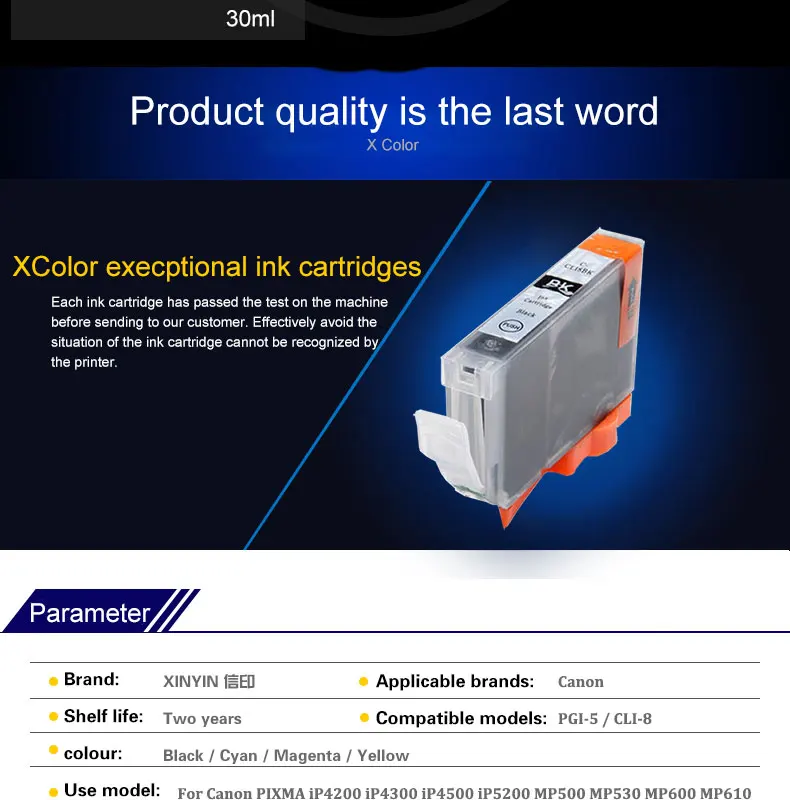 30ml

Product quality is the last word
X Color

XColor execptional ink cartridges

Each ink cartridge has passed the test on the machine before sending to our customer. Effectively avoid the situation of the ink cartridge cannot be recognized by the printer.

Parameter

• Brand: XINYIN 信印
• Applicable brands: Canon
• Shelf life: Two years
• Compatible models: PGI-5 / CLI-8
• colour: Black / Cyan / Magenta / Yellow
• Use model: For Canon PIXMA iP4200 iP4300 iP4500 iP5200 MP500 MP530 MP600 MP610